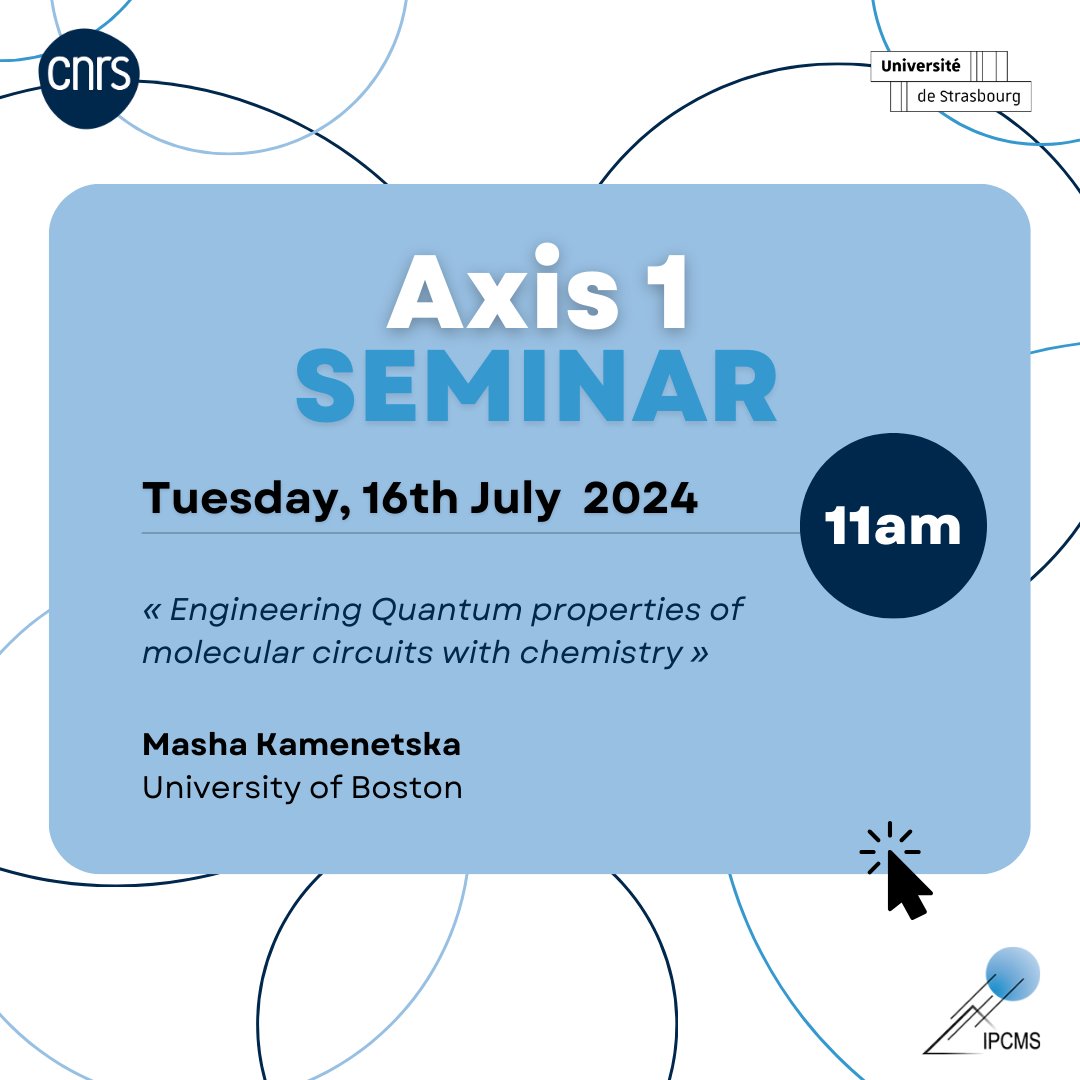 cnrs

Université
de Strasbourg

Axis 1
SEMINAR

Tuesday, 16th July 2024

11am

« Engineering Quantum properties of molecular circuits with chemistry »

Masha Kamenetska
University of Boston

IPCMS